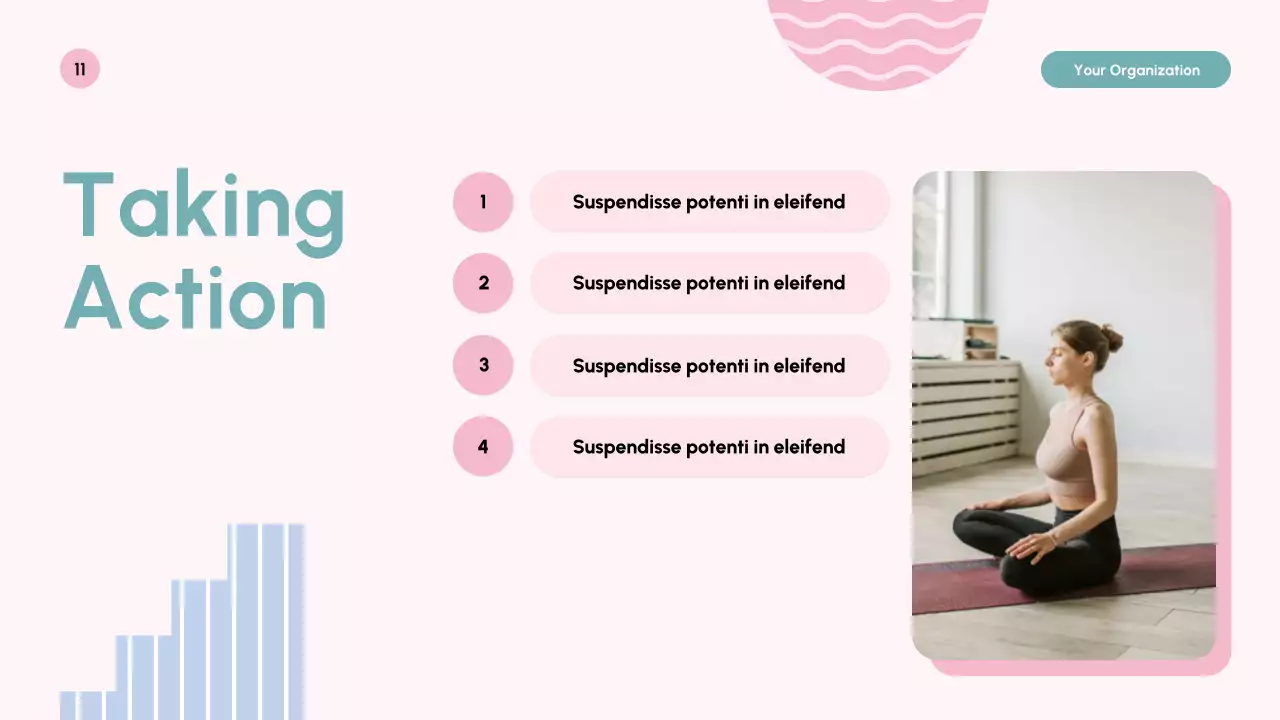 11

Your Organization

Taking Action

1
Suspendisse potenti in eleifend

2
Suspendisse potenti in eleifend

3
Suspendisse potenti in eleifend

4
Suspendisse potenti in eleifend